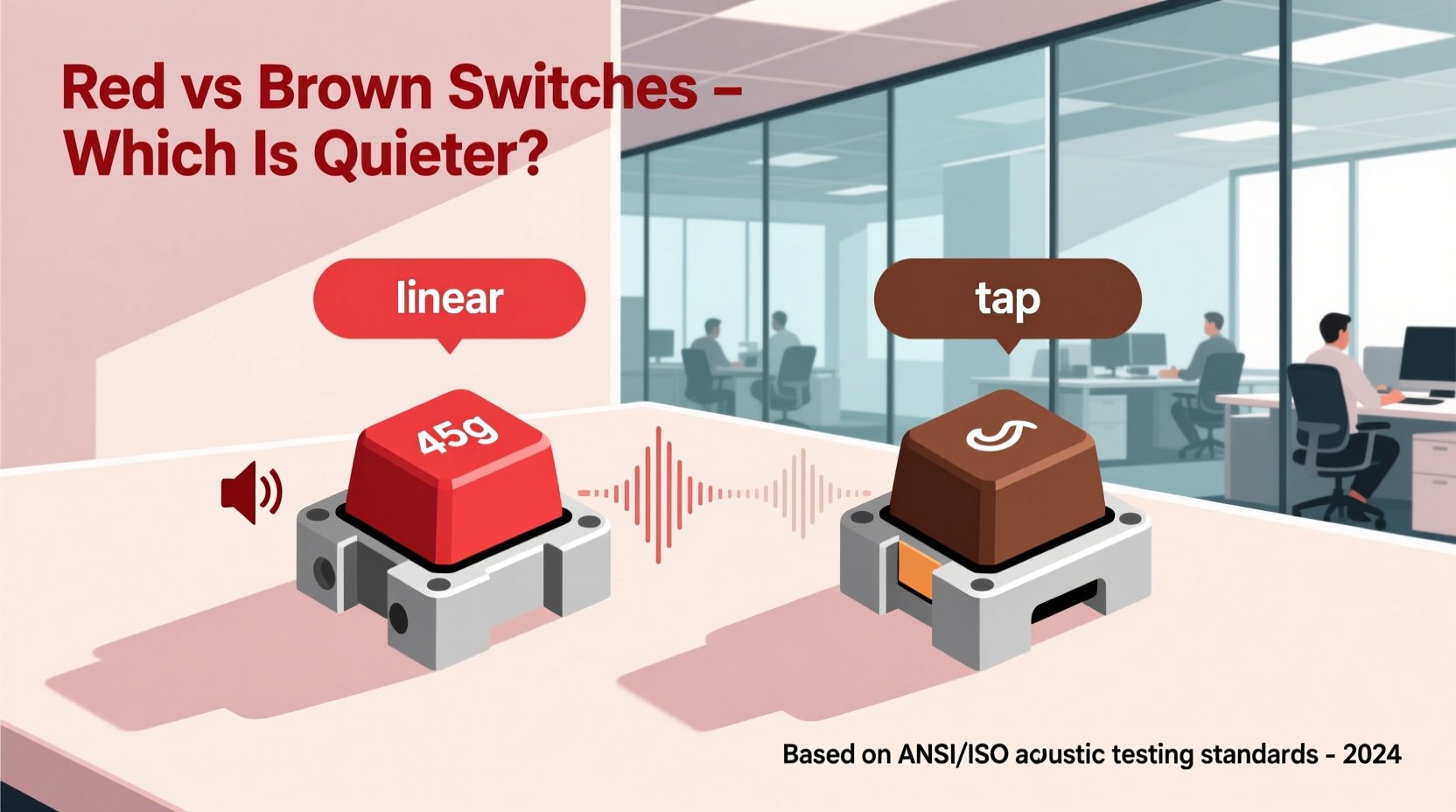 Red vs Brown Switches – Which Is Quieter?

linear

tap

45g

Based on ANSI/ISO acoustic testing standards - 2024